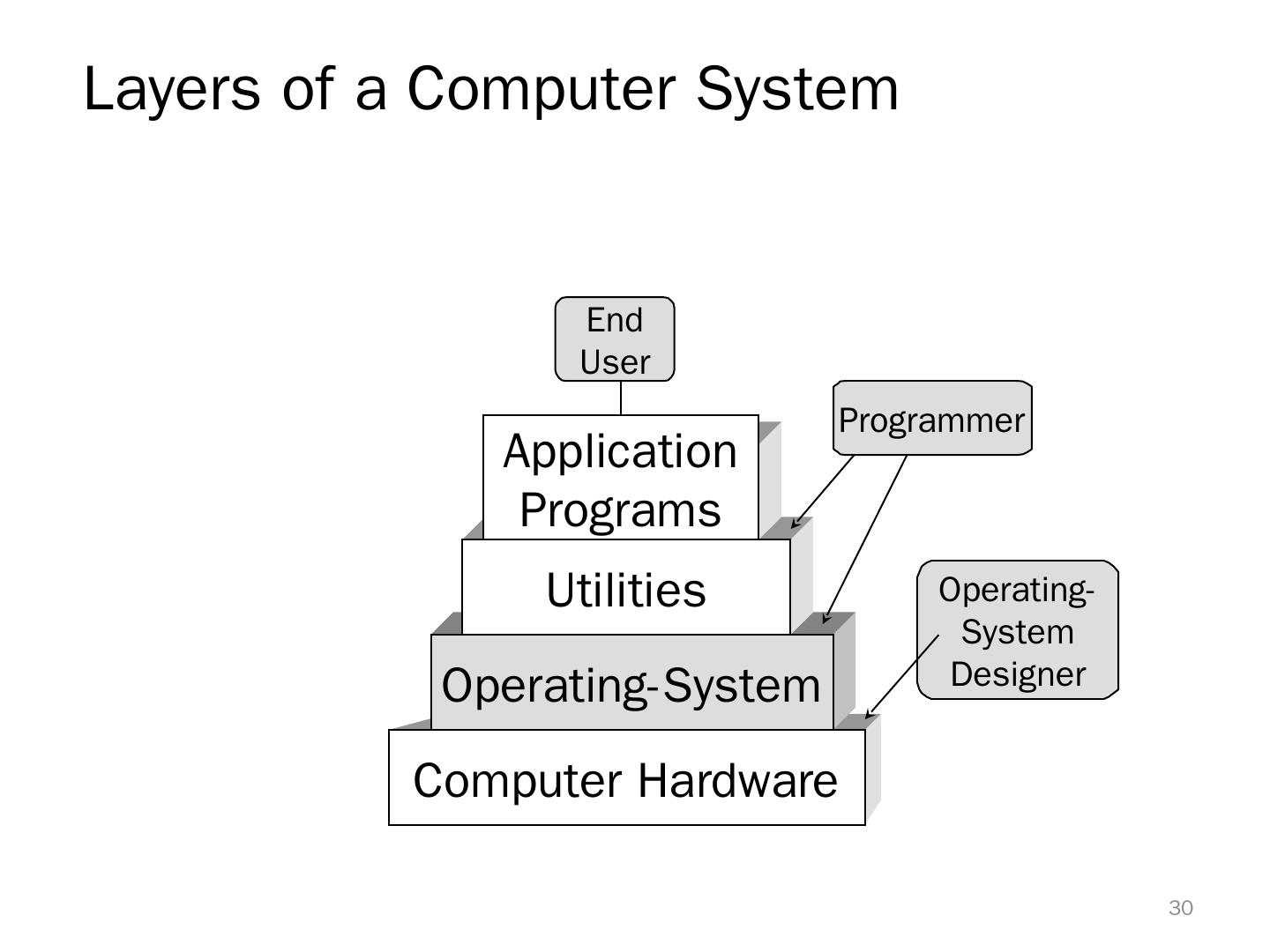 Layers of a Computer System

End User

Programmer

Application Programs

Utilities

Operating-System Designer

Operating-System

Computer Hardware

30